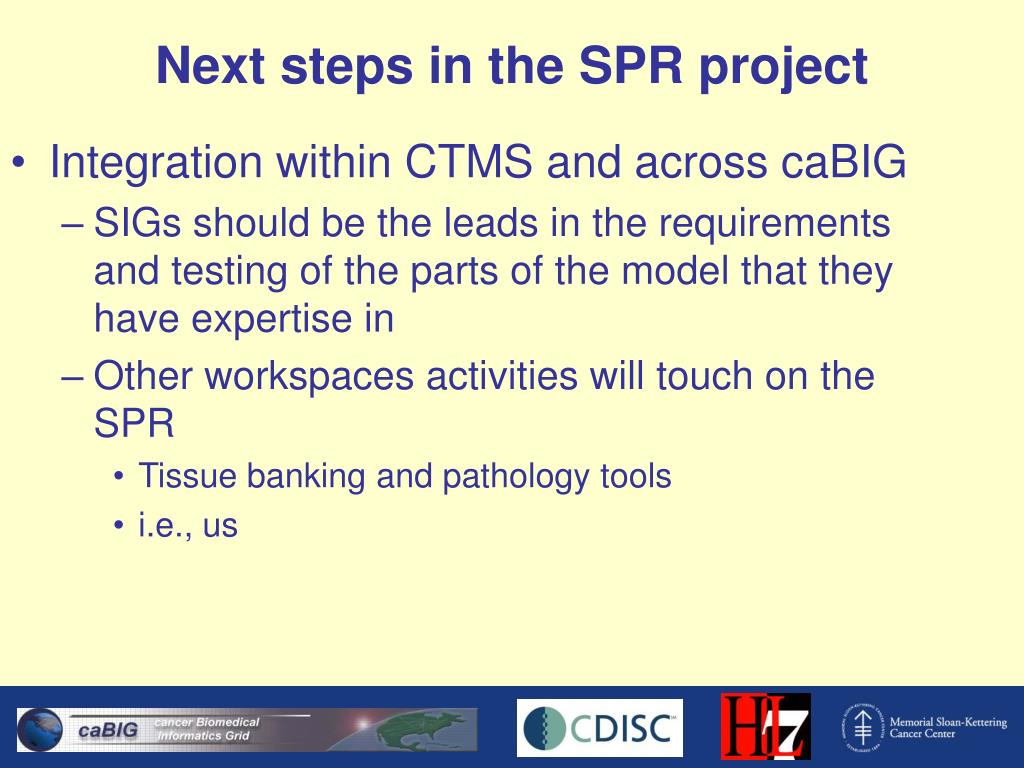 Next steps in the SPR project

• Integration within CTMS and across caBIG
– SIGs should be the leads in the requirements and testing of the parts of the model that they have expertise in
– Other workspaces activities will touch on the SPR
• Tissue banking and pathology tools
• i.e., us

caBIG cancer Biomedical Informatics Grid

CDISC

HL7

Memorial Sloan-Kettering Cancer Center